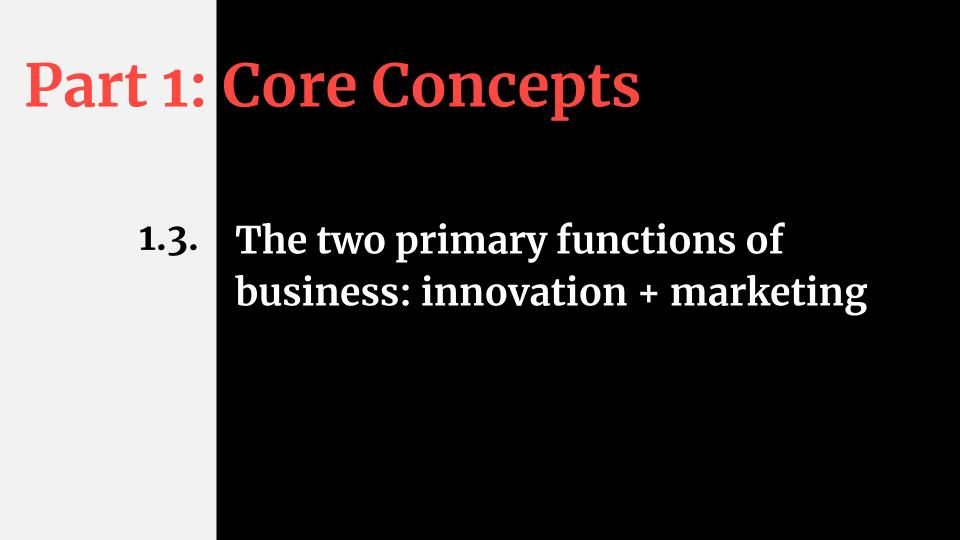 Part 1: Core Concepts

1.3. The two primary functions of business: innovation + marketing